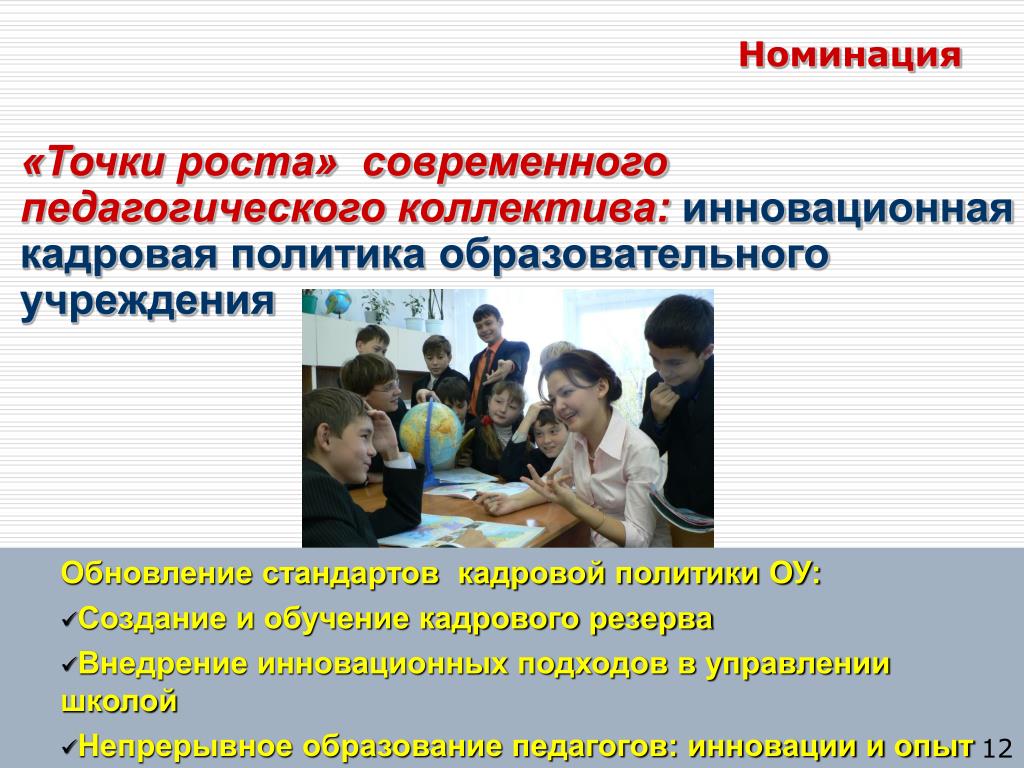 Номинация

«Точки роста» современного педагогического коллектива: инновационная кадровая политика образовательного учреждения

Обновление стандартов кадровой политики ОУ:

✓Создание и обучение кадрового резерва

✓Внедрение инновационных подходов в управлении школой

✓Непрерывное образование педагогов: инновации и опыт

12